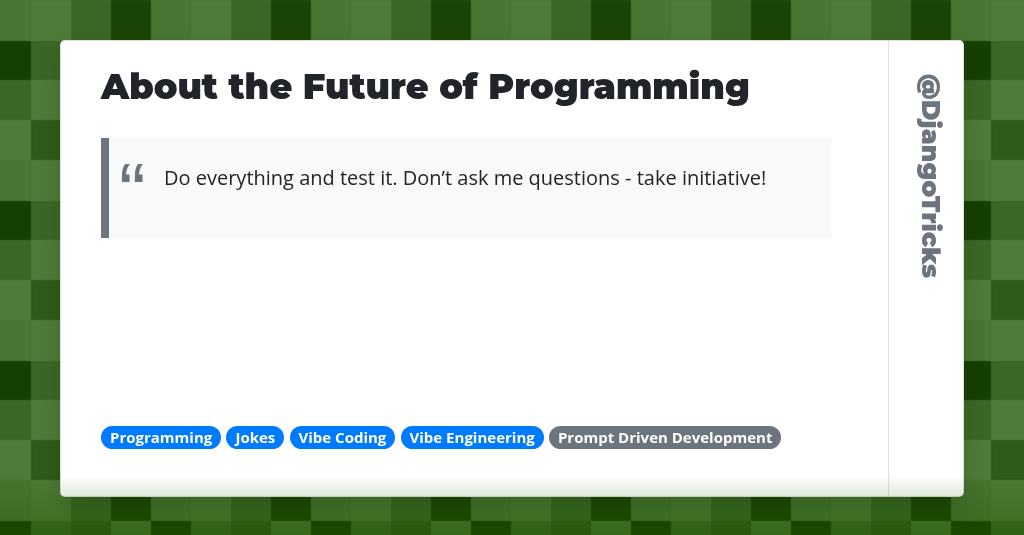 About the Future of Programming

“ Do everything and test it. Don’t ask me questions - take initiative!

Programming Jokes Vibe Coding Vibe Engineering Prompt Driven Development

@DjangoTricks